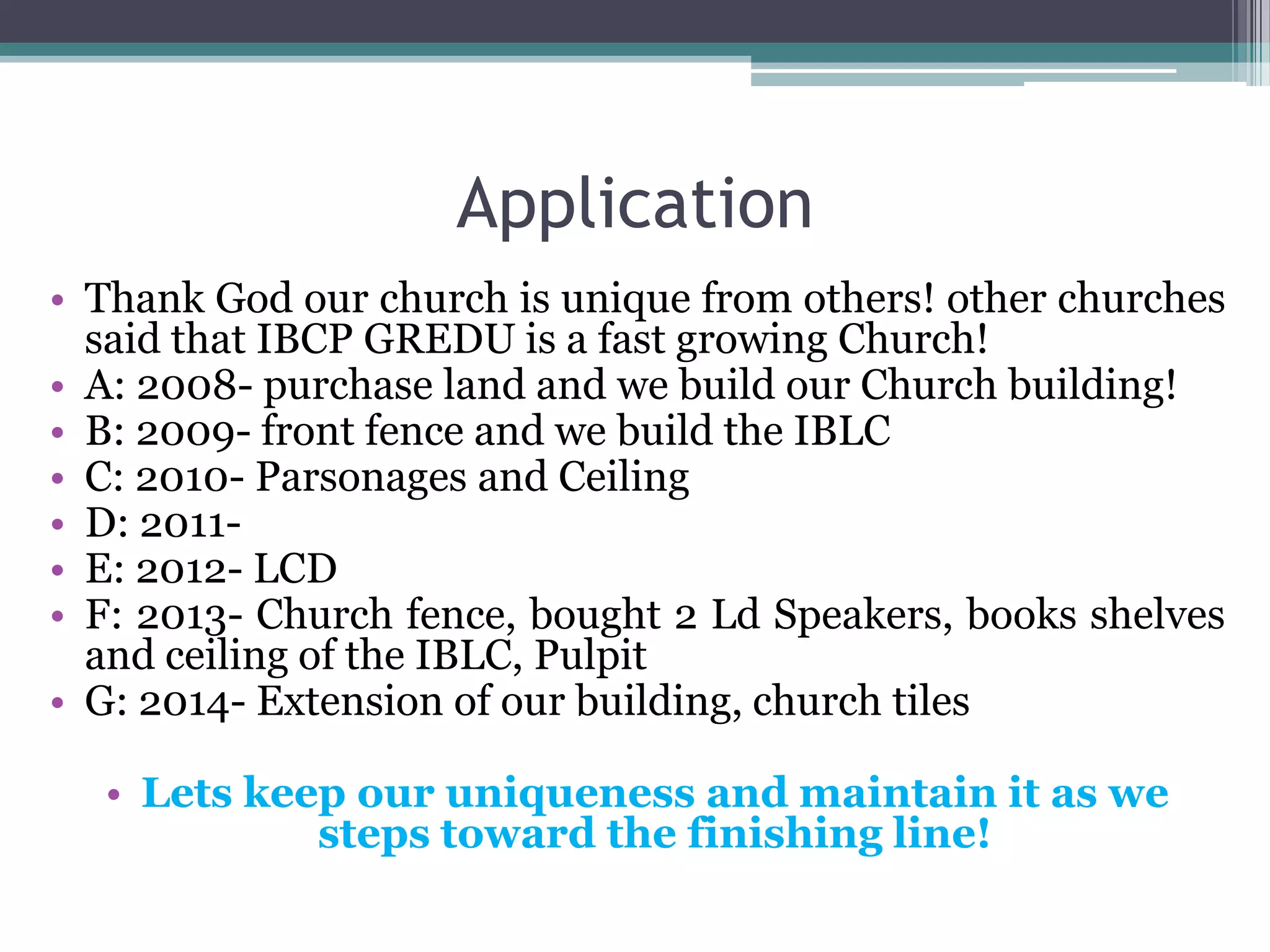 Application

• Thank God our church is unique from others! other churches said that IBCP GREDU is a fast growing Church!
• A: 2008- purchase land and we build our Church building!
• B: 2009- front fence and we build the IBLC
• C: 2010- Parsonages and Ceiling
• D: 2011-
• E: 2012- LCD
• F: 2013- Church fence, bought 2 Ld Speakers, books shelves and ceiling of the IBLC, Pulpit
• G: 2014- Extension of our building, church tiles

• Lets keep our uniqueness and maintain it as we steps toward the finishing line!